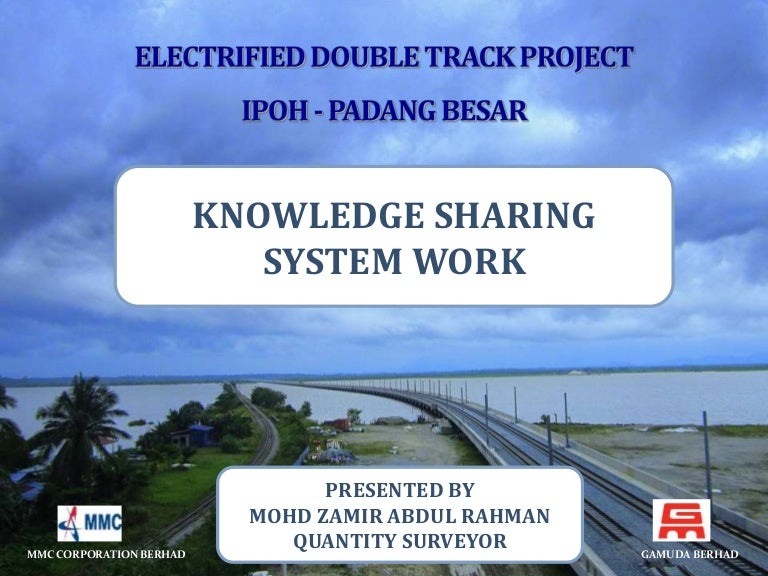 ELECTRIFIED DOUBLE TRACK PROJECT

IPOH - PADANG BESAR

KNOWLEDGE SHARING SYSTEM WORK

PRESENTED BY
MOHD ZAMIR ABDUL RAHMAN
QUANTITY SURVEYOR

MMC

MMC CORPORATION BERHAD

GAMUDA BERHAD